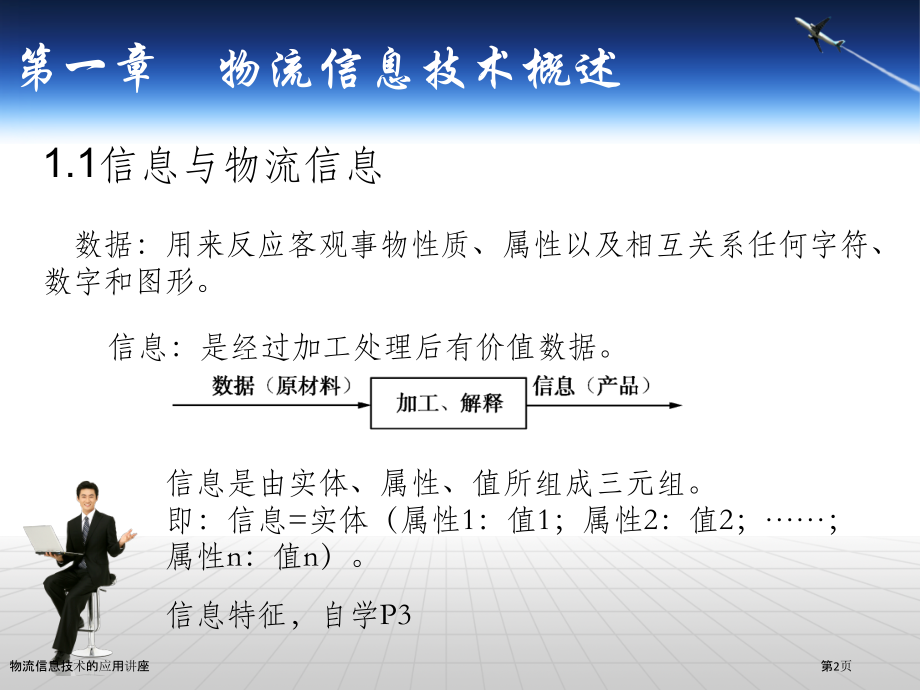 第一章　物流信息技术概述

1.1信息与物流信息

数据：用来反应客观事物性质、属性以及相互关系任何字符、数字和图形。

信息：是经过加工处理后有价值数据。

数据（原材料）

加工、解释

信息（产品）

信息是由实体、属性、值所组成三元组。
即：信息=实体（属性1：值1；属性2：值2；……；属性n：值n）。

信息特征，自学P3

物流信息技术的应用讲座

第2页